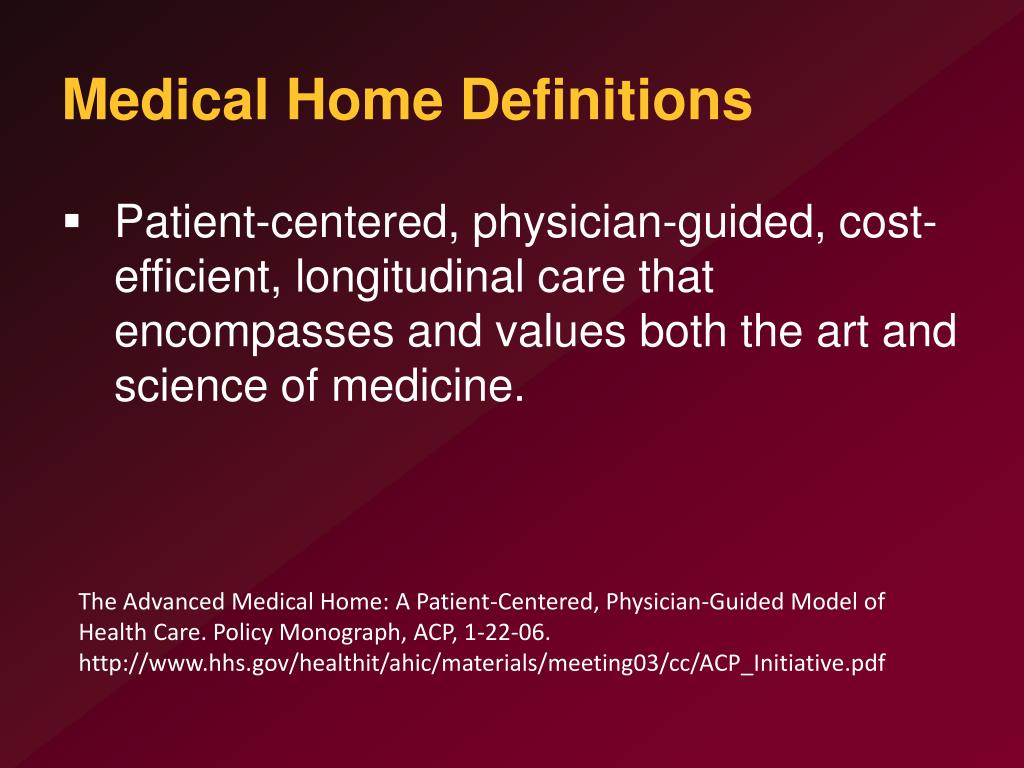 Medical Home Definitions

▪ Patient-centered, physician-guided, cost-efficient, longitudinal care that encompasses and values both the art and science of medicine.

The Advanced Medical Home: A Patient-Centered, Physician-Guided Model of Health Care. Policy Monograph, ACP, 1-22-06. http://www.hhs.gov/healthit/ahic/materials/meeting03/cc/ACP_Initiative.pdf